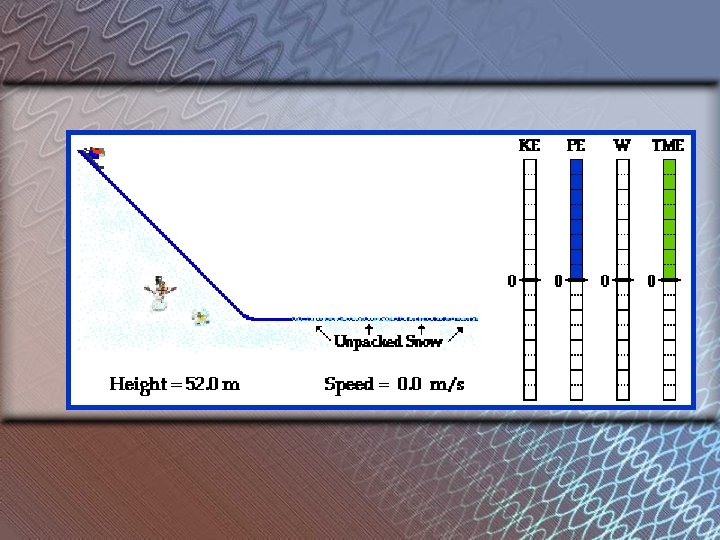 KE PE W TME

0 0 0 0

Unpacked Snow

Height = 52.0 m

Speed = 0.0 m/s